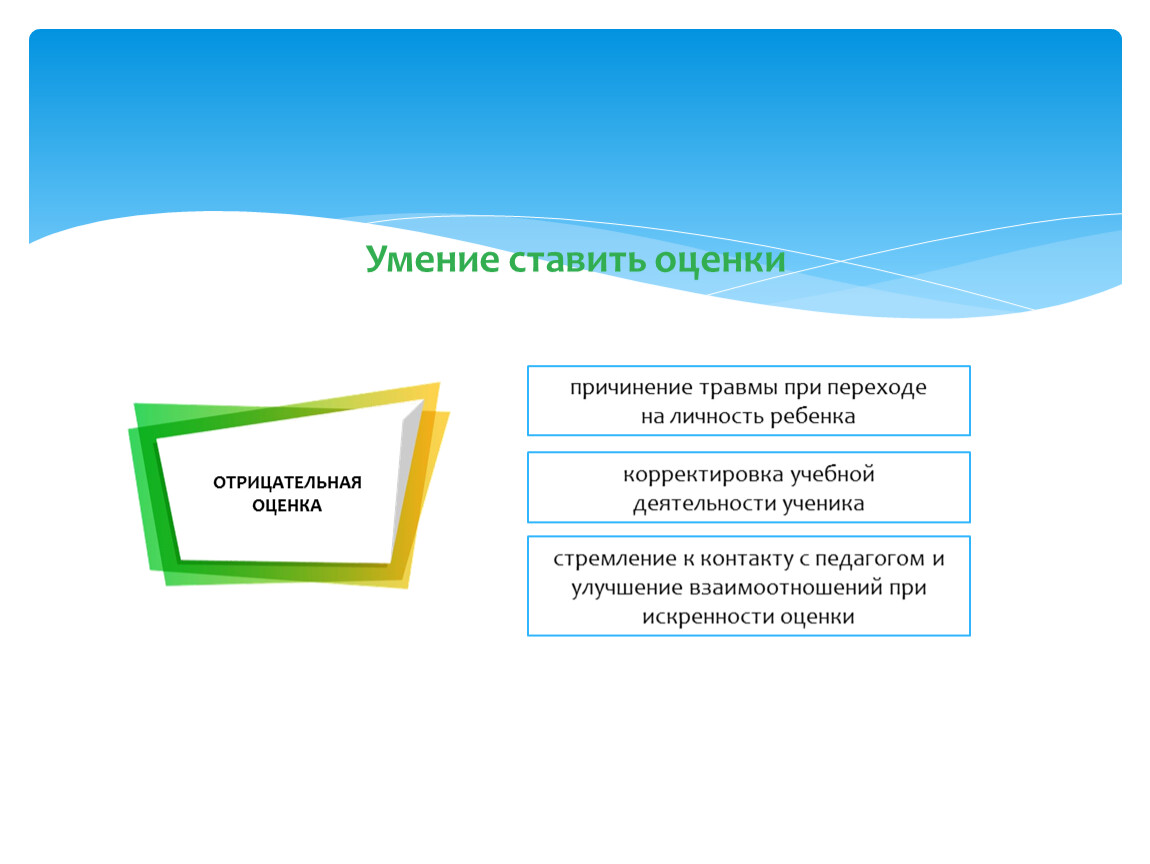 Умение ставить оценки

ОТРИЦАТЕЛЬНАЯ ОЦЕНКА

причинение травмы при переходе на личность ребенка

корректировка учебной деятельности ученика

стремление к контакту с педагогом и улучшение взаимоотношений при искренности оценки